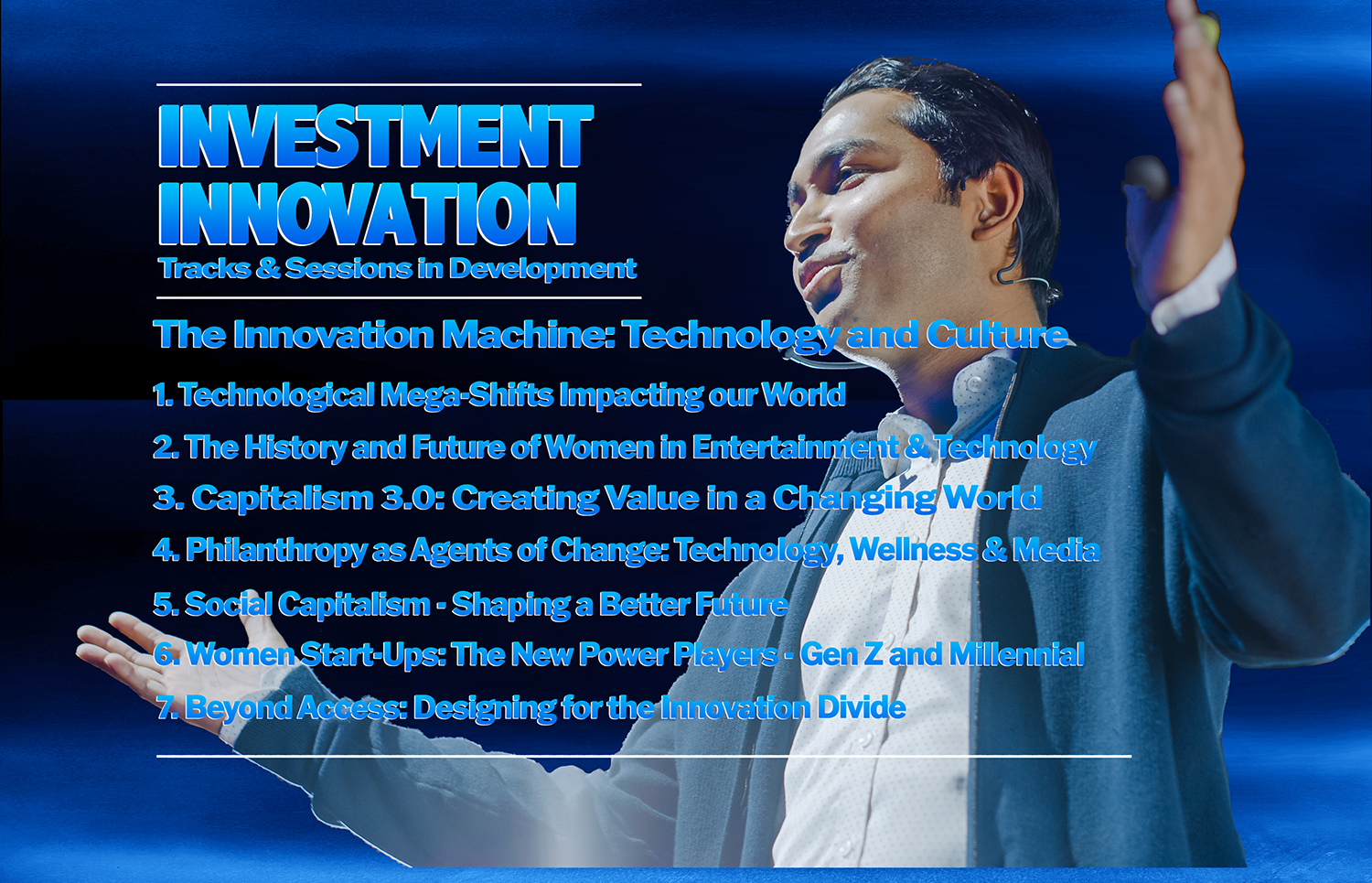 INVESTMENT INNOVATION

Tracks & Sessions in Development

The Innovation Machine: Technology and Culture

1. Technological Mega-Shifts Impacting our World

2. The History and Future of Women in Entertainment & Technology

3. Capitalism 3.0: Creating Value in a Changing World

4. Philanthropy as Agents of Change: Technology, Wellness & Media

5. Social Capitalism - Shaping a Better Future

6. Women Start-Ups: The New Power Players - Gen Z and Millennial

7. Beyond Access: Designing for the Innovation Divide